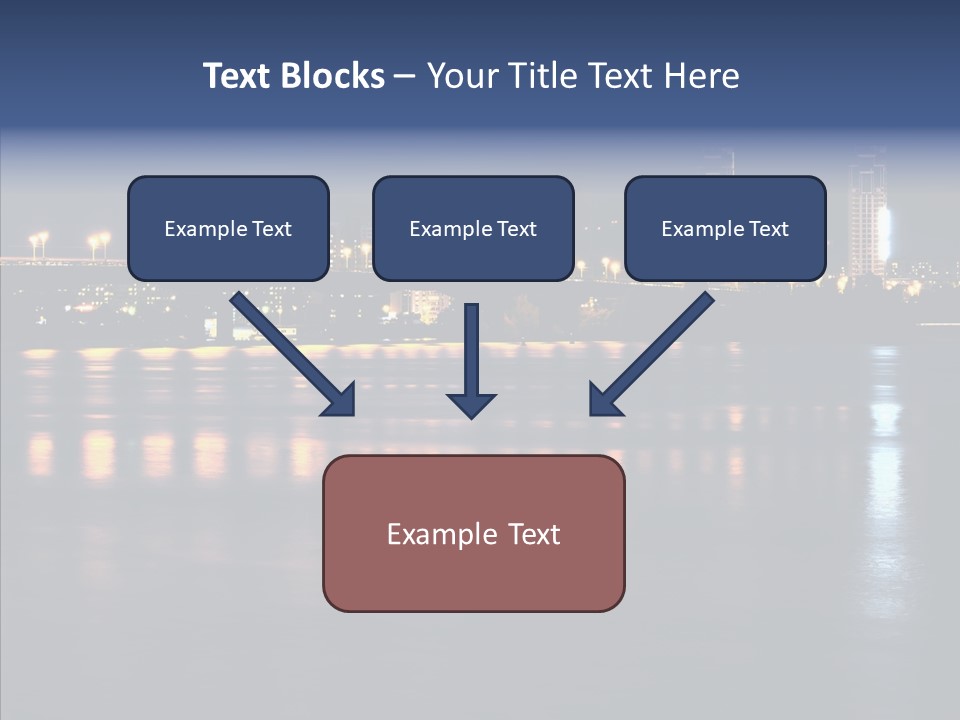 Text Blocks – Your Title Text Here

Example Text

Example Text

Example Text

Example Text